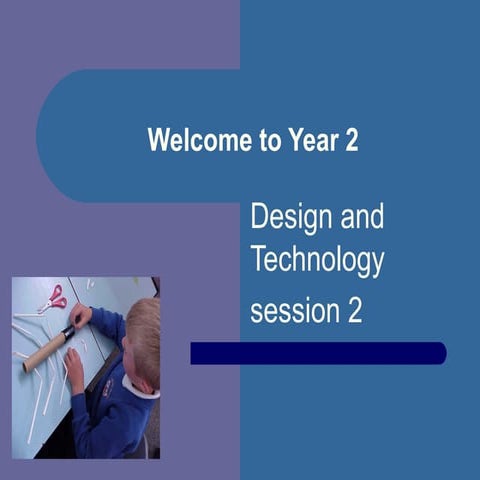 Welcome to Year 2

Design and Technology session 2